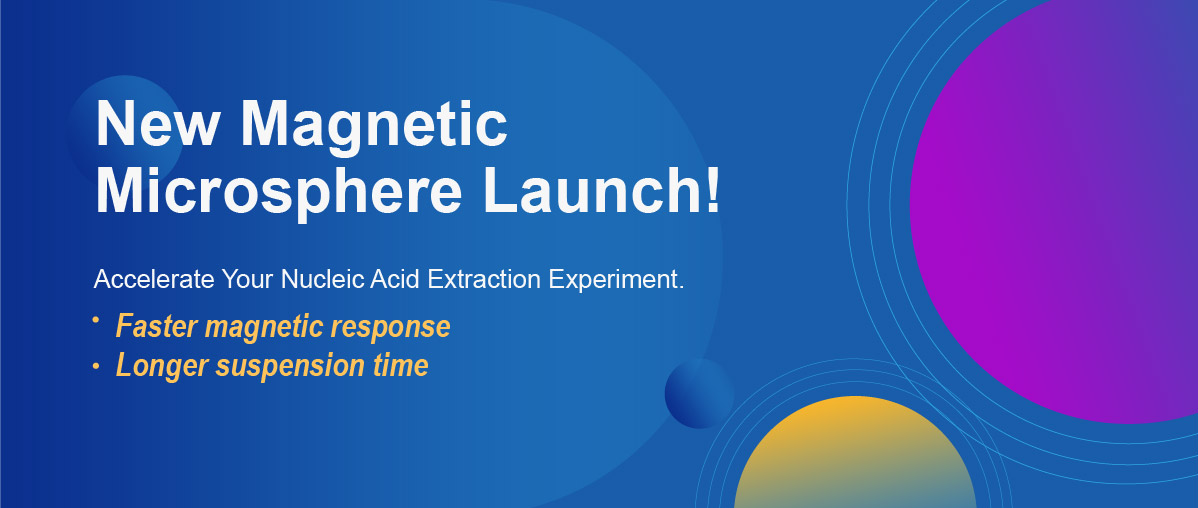 New Magnetic Microsphere Launch!

Accelerate Your Nucleic Acid Extraction Experiment.

• Faster magnetic response
• Longer suspension time